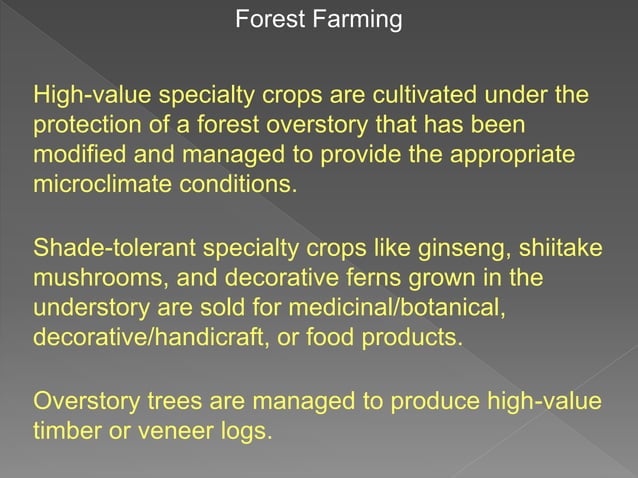 Forest Farming

High-value specialty crops are cultivated under the protection of a forest overstory that has been modified and managed to provide the appropriate microclimate conditions.

Shade-tolerant specialty crops like ginseng, shiitake mushrooms, and decorative ferns grown in the understory are sold for medicinal/botanical, decorative/handicraft, or food products.

Overstory trees are managed to produce high-value timber or veneer logs.